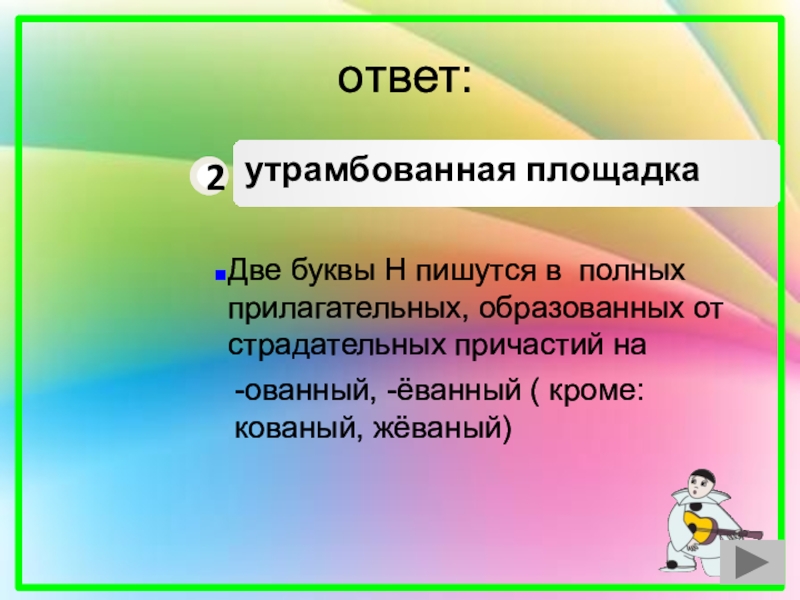 ответ:

2 утрамбованная площадка

Две буквы Н пишутся в полных прилагательных, образованных от страдательных причастий на

-ованный, -ёванный ( кроме: кованый, жёваный)